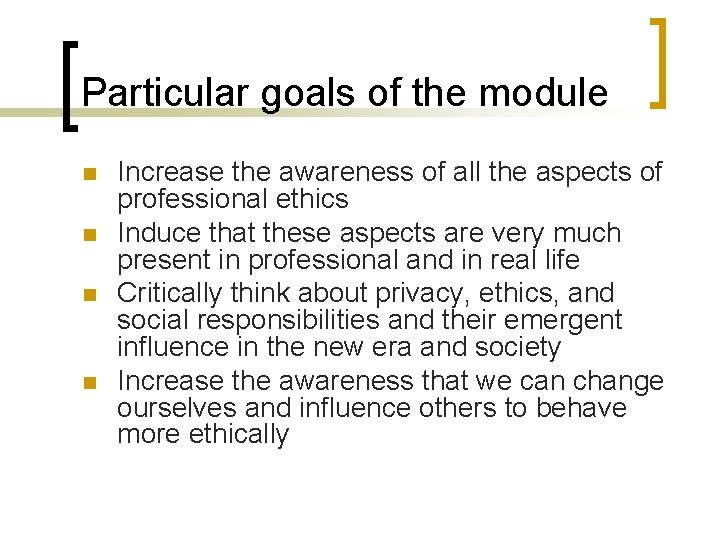 Particular goals of the module

- Increase the awareness of all the aspects of professional ethics
- Induce that these aspects are very much present in professional and in real life
- Critically think about privacy, ethics, and social responsibilities and their emergent influence in the new era and society
- Increase the awareness that we can change ourselves and influence others to behave more ethically